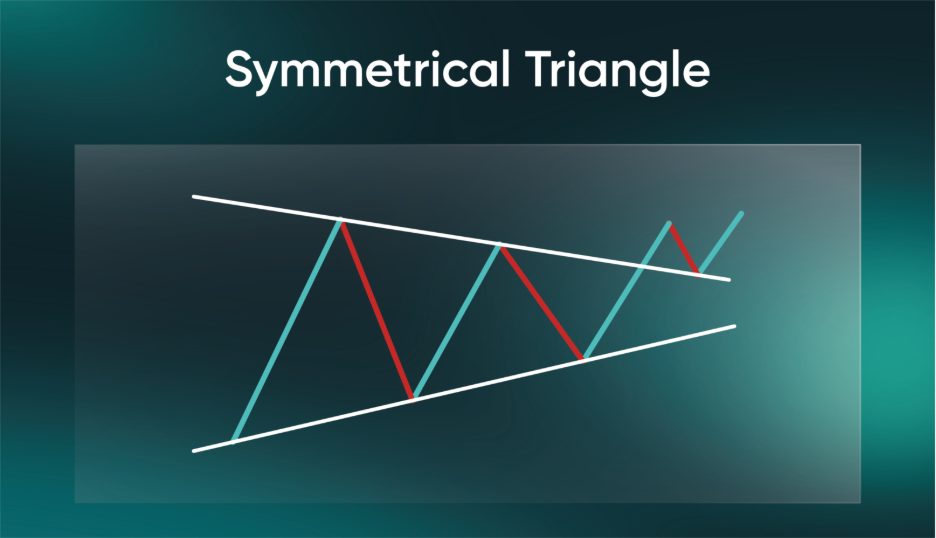 Symmetrical Triangle